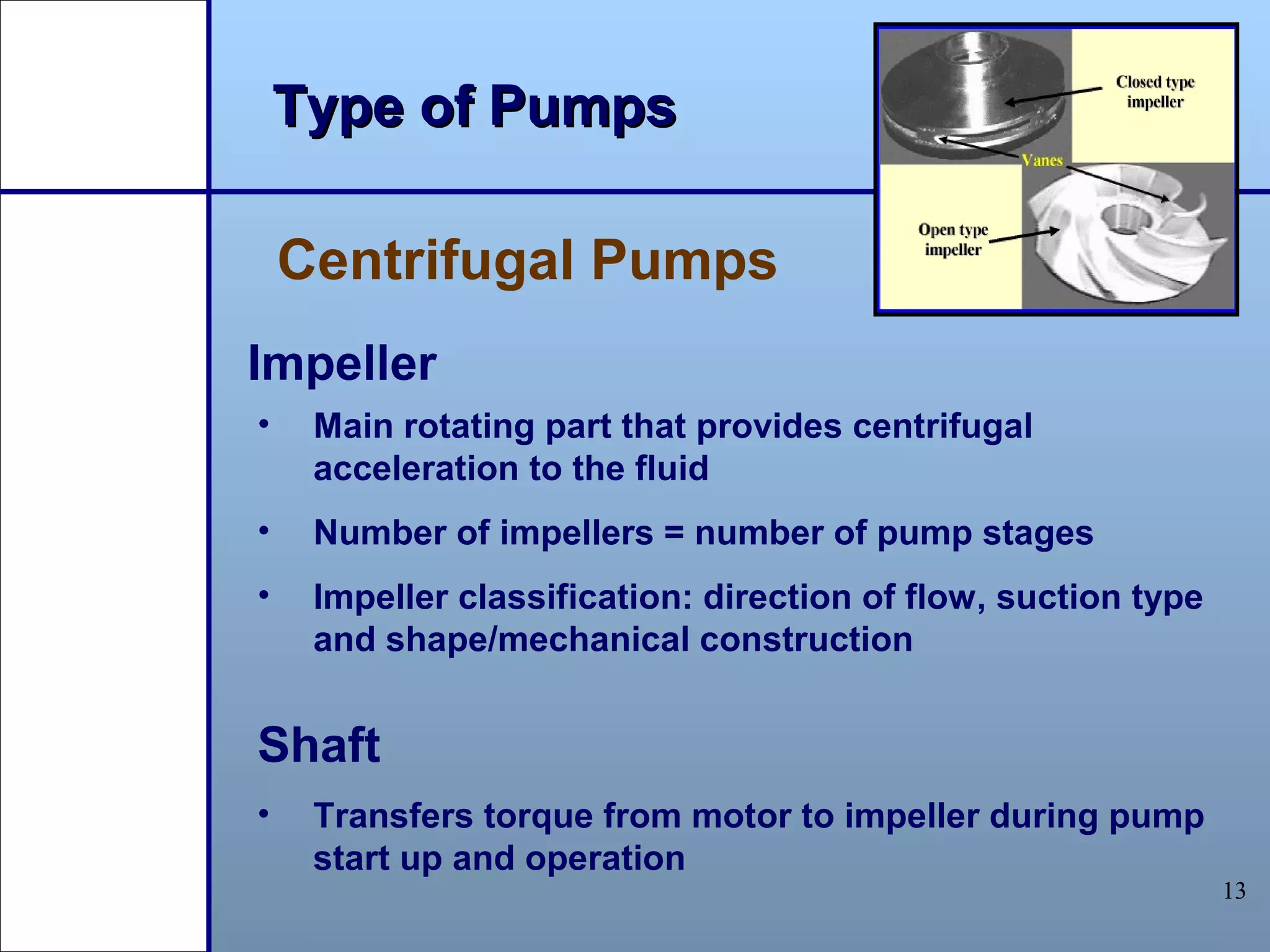 Type of Pumps

Closed type impeller

Vanes

Open type impeller

Centrifugal Pumps

Impeller

• Main rotating part that provides centrifugal acceleration to the fluid

• Number of impellers = number of pump stages

• Impeller classification: direction of flow, suction type and shape/mechanical construction

Shaft

• Transfers torque from motor to impeller during pump start up and operation

13